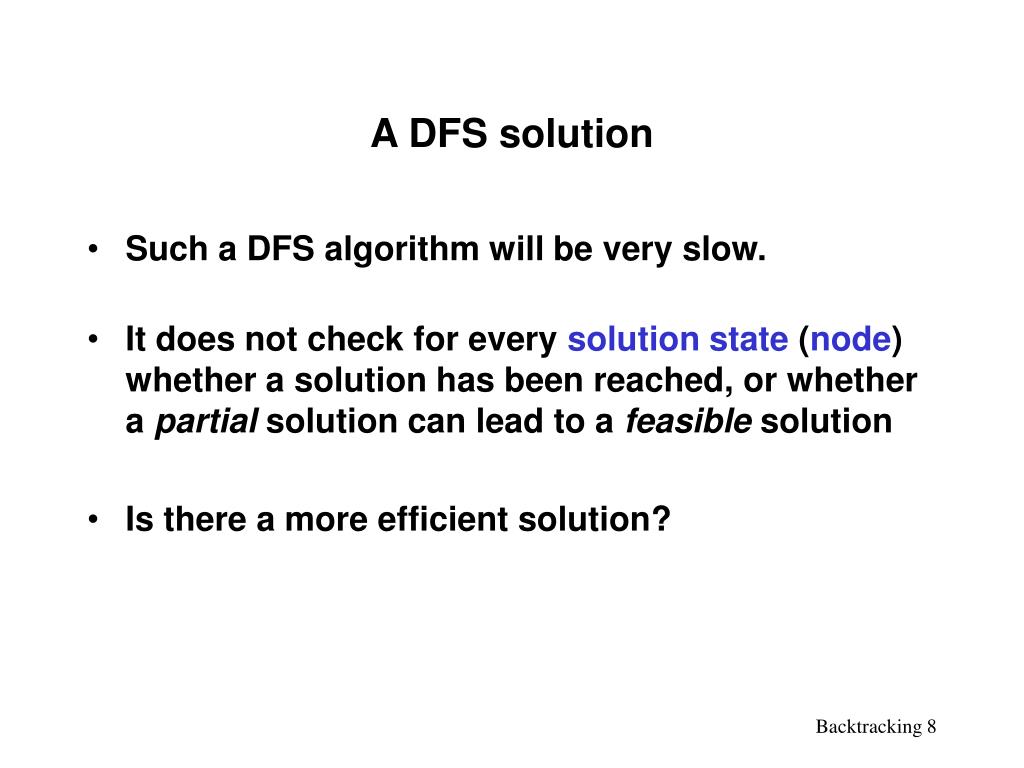 A DFS solution

• Such a DFS algorithm will be very slow.

• It does not check for every solution state (node) whether a solution has been reached, or whether a partial solution can lead to a feasible solution

• Is there a more efficient solution?

Backtracking 8